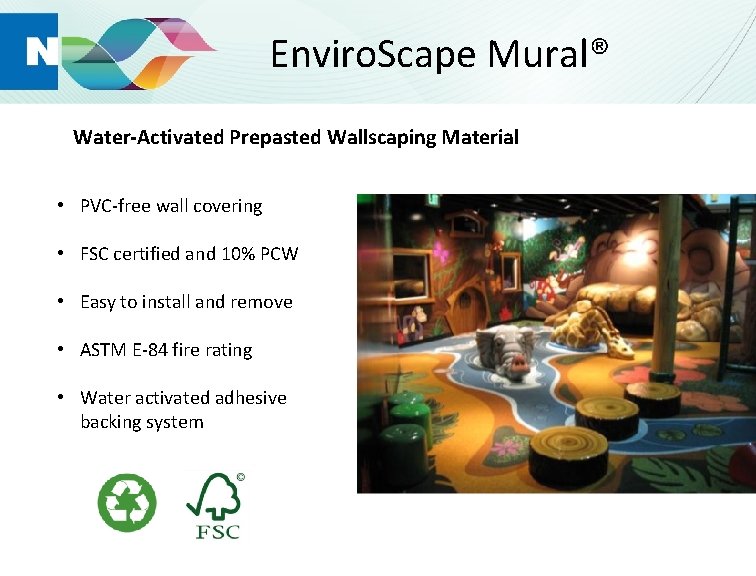 N

EnviroScape Mural®

Water-Activated Prepasted Wallscaping Material

• PVC-free wall covering

• FSC certified and 10% PCW

• Easy to install and remove

• ASTM E-84 fire rating

• Water activated adhesive backing system

FSC